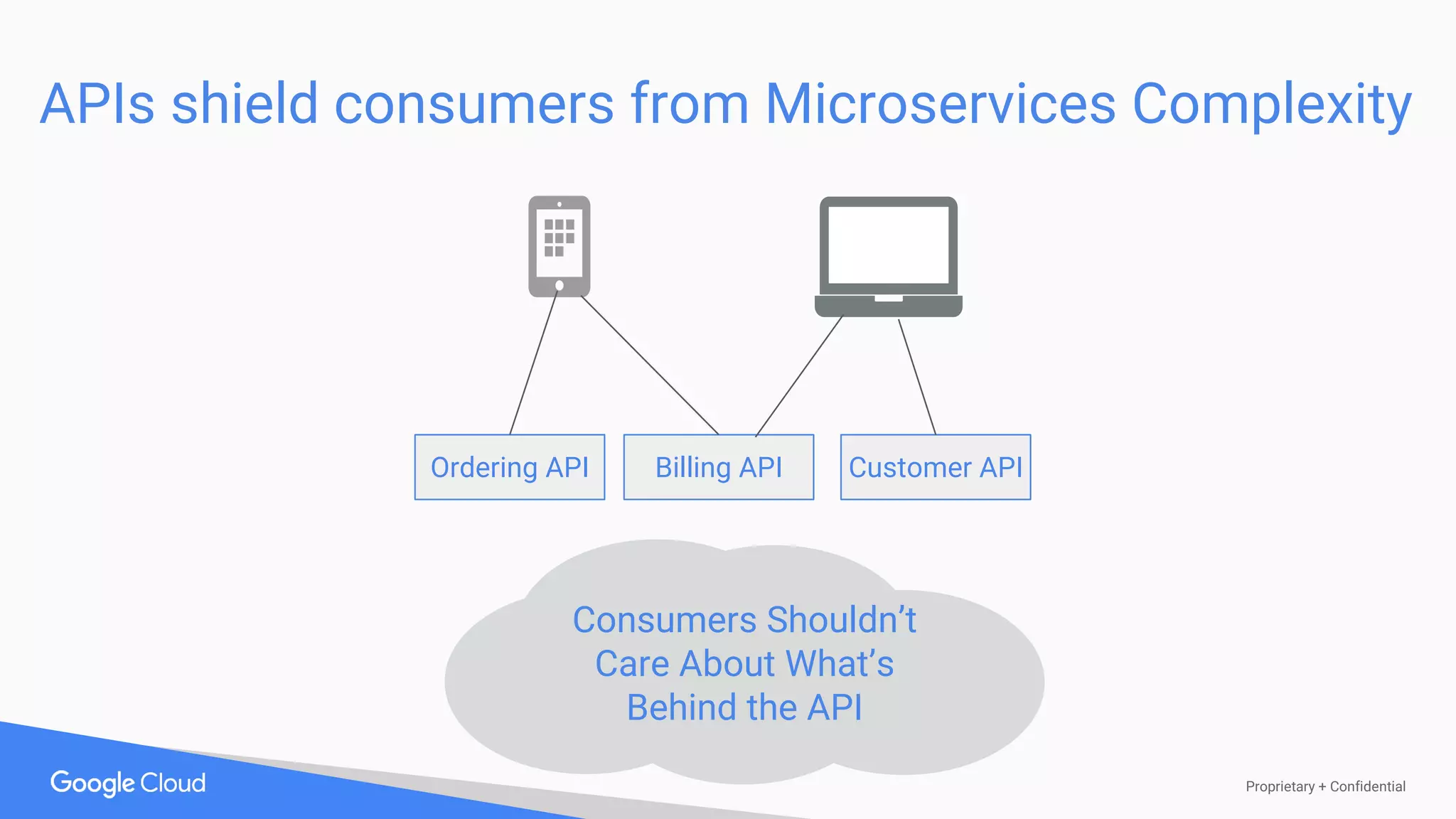 APIs shield consumers from Microservices Complexity

Ordering API

Billing API

Customer API

Consumers Shouldn't Care About What's Behind the API

Google Cloud

Proprietary + Confidential